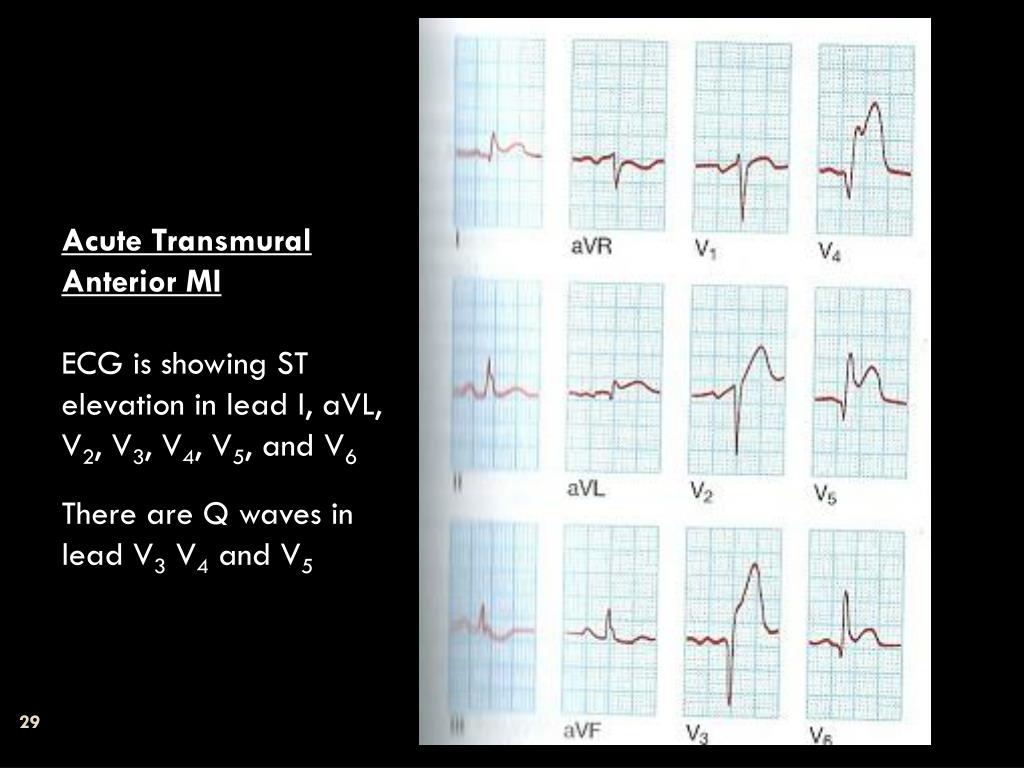 Acute Transmural Anterior MI

ECG is showing ST elevation in lead I, aVL, $V_2$, $V_3$, $V_4$, $V_5$, and $V_6$

There are Q waves in lead $V_3$ $V_4$ and $V_5$

29

I

aVR

$V_1$

$V_4$

II

aVL

$V_2$

$V_5$

III

aVF

$V_3$

$V_6$